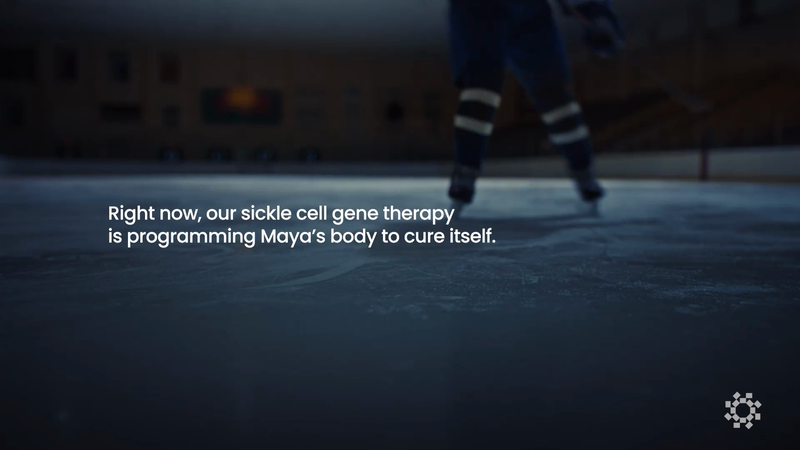 Right now, our sickle cell gene therapy is programming Maya’s body to cure itself.